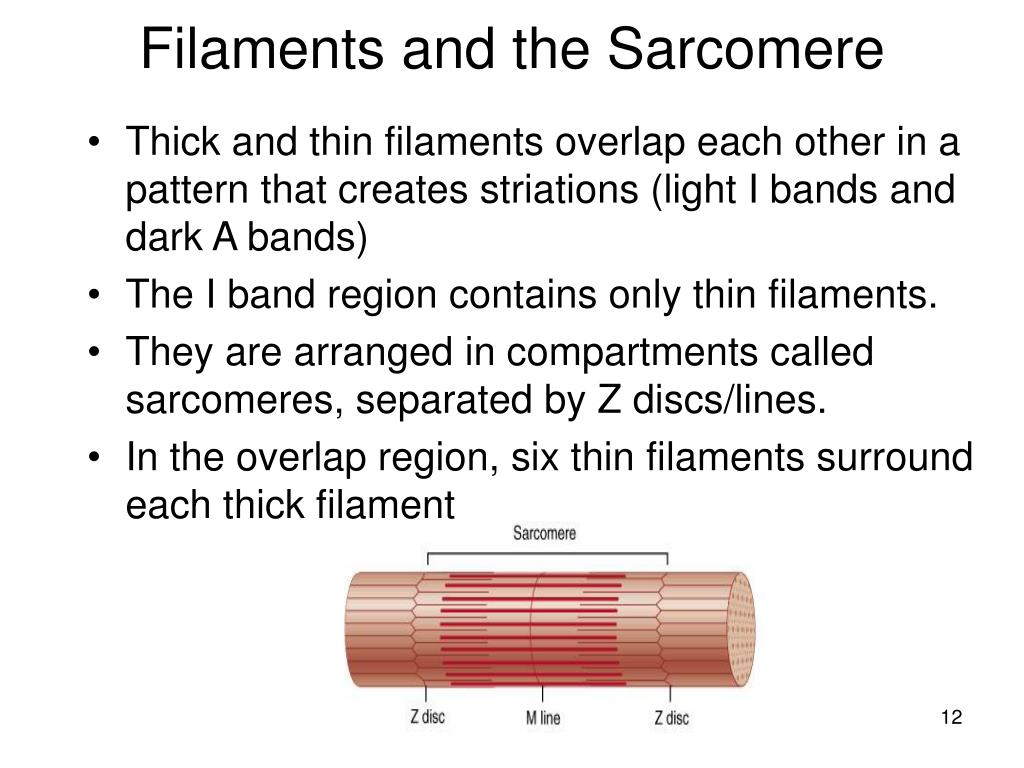 Filaments and the Sarcomere

• Thick and thin filaments overlap each other in a pattern that creates striations (light I bands and dark A bands)
• The I band region contains only thin filaments.
• They are arranged in compartments called sarcomeres, separated by Z discs/lines.
• In the overlap region, six thin filaments surround each thick filament

Sarcomere

Z disc
M line
Z disc

12